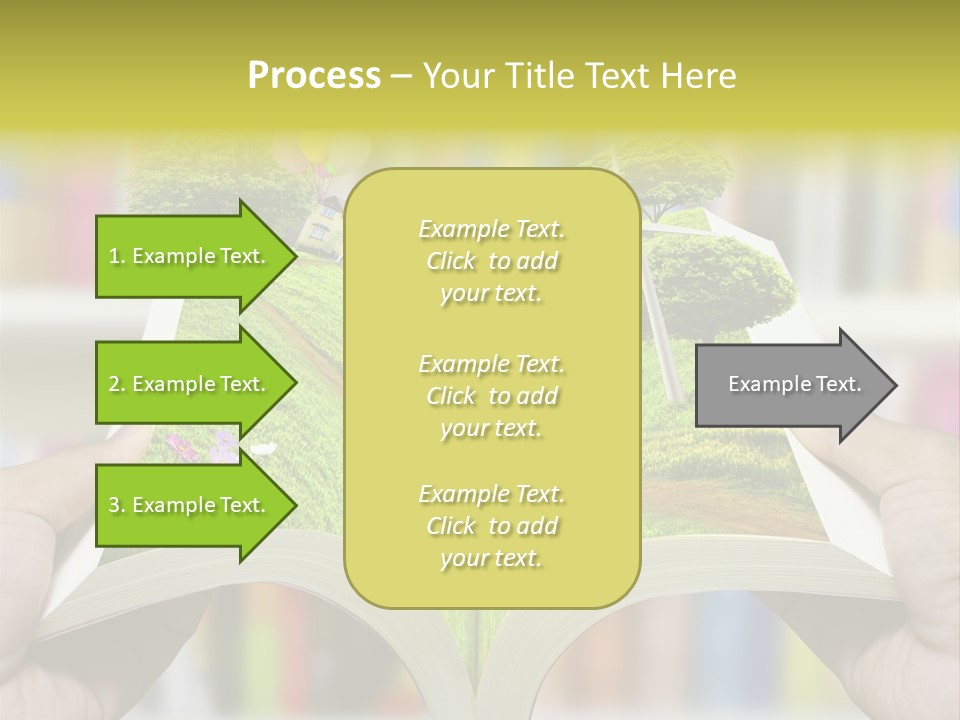 Process – Your Title Text Here

1. Example Text.

2. Example Text.

3. Example Text.

Example Text. Click to add your text.

Example Text. Click to add your text.

Example Text. Click to add your text.

Example Text.